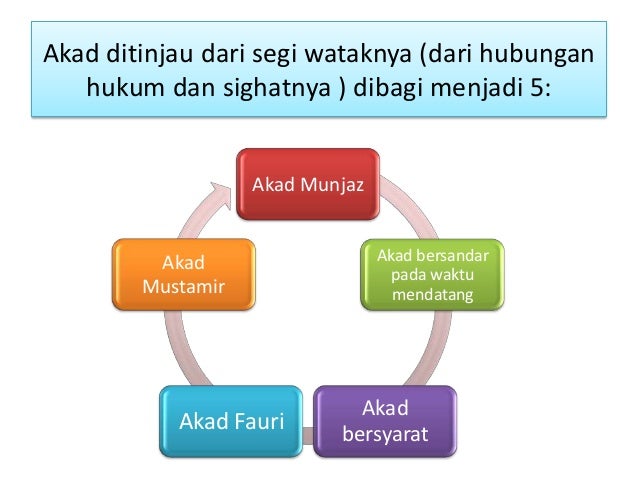 Akad ditinjau dari segi wataknya (dari hubungan hukum dan sighatnya ) dibagi menjadi 5:

Akad Munjaz

Akad bersandar pada waktu mendatang

Akad bersyarat

Akad Fauri

Akad Mustamir